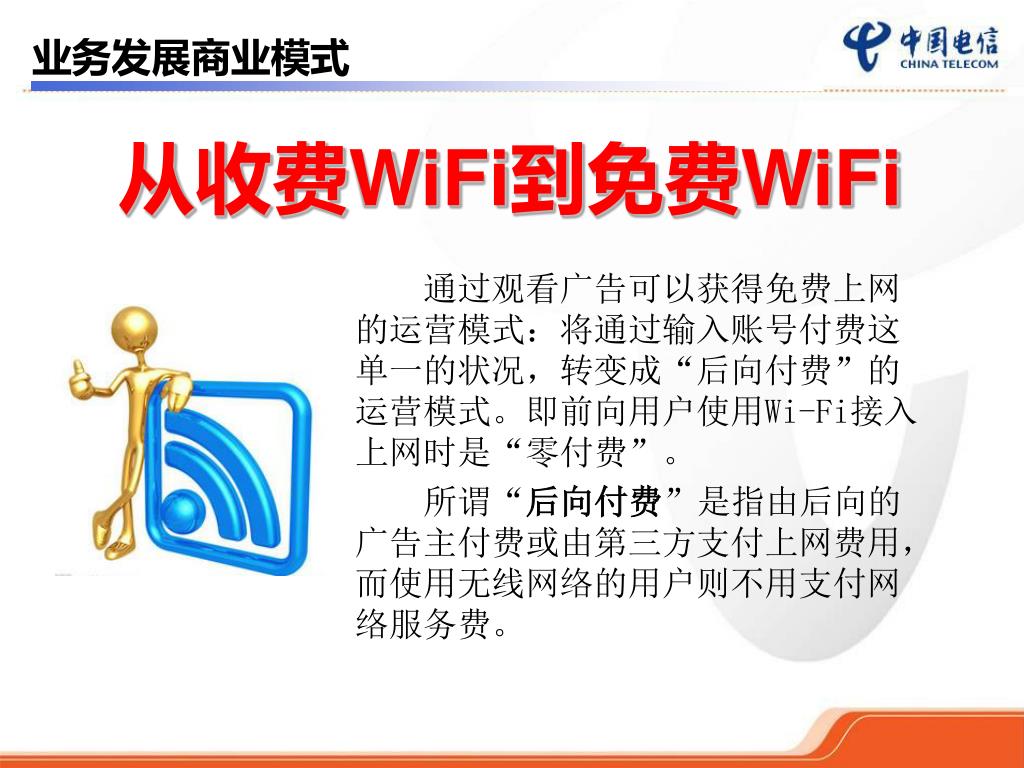 业务发展商业模式

中国电信
CHINA TELECOM

从收费WiFi到免费WiFi

通过观看广告可以获得免费上网的运营模式：将通过输入账号付费这单一的状况，转变成“后向付费”的运营模式。即前向用户使用Wi-Fi接入上网时是“零付费”。

所谓“后向付费”是指由后向的广告主付费或由第三方支付上网费用，而使用无线网络的用户则不用支付网络服务费。